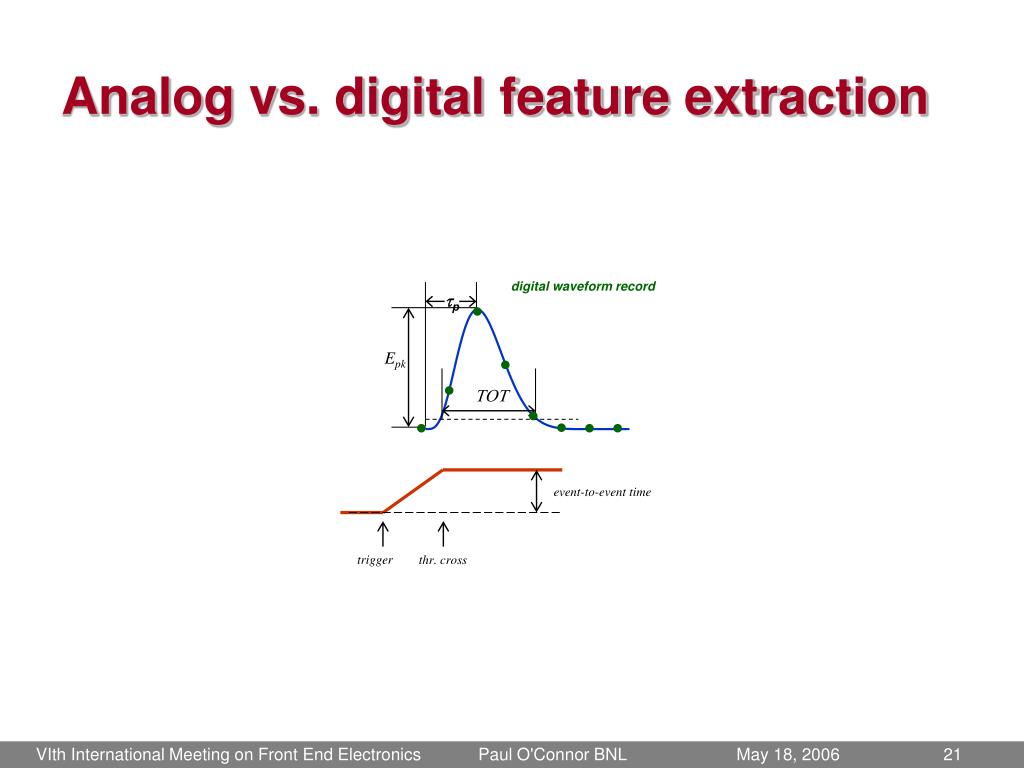 Analog vs. digital feature extraction

digital waveform record

$\tau_p$

$E_{pk}$

TOT

event-to-event time

trigger

thr. cross

VIth International Meeting on Front End Electronics

Paul O'Connor BNL

May 18, 2006

21